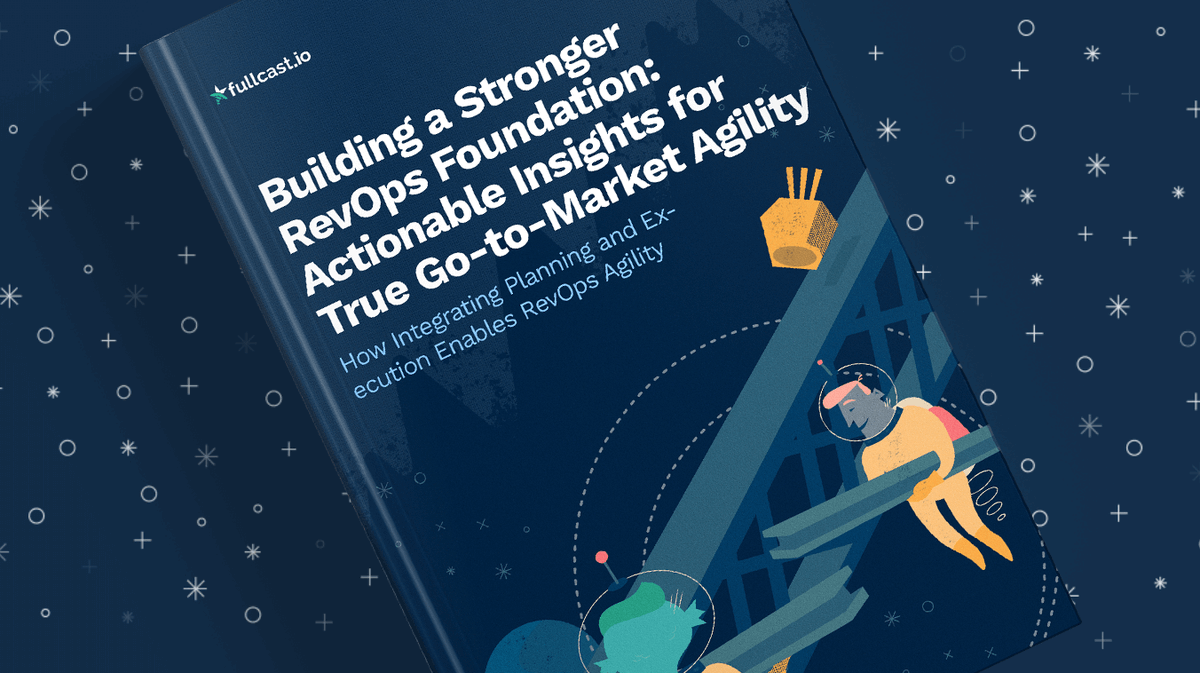 fullcast.io

Building a Stronger RevOps Foundation: Actionable Insights for True Go-to-Market Agility

How Integrating Planning and Execution Enables RevOps Agility